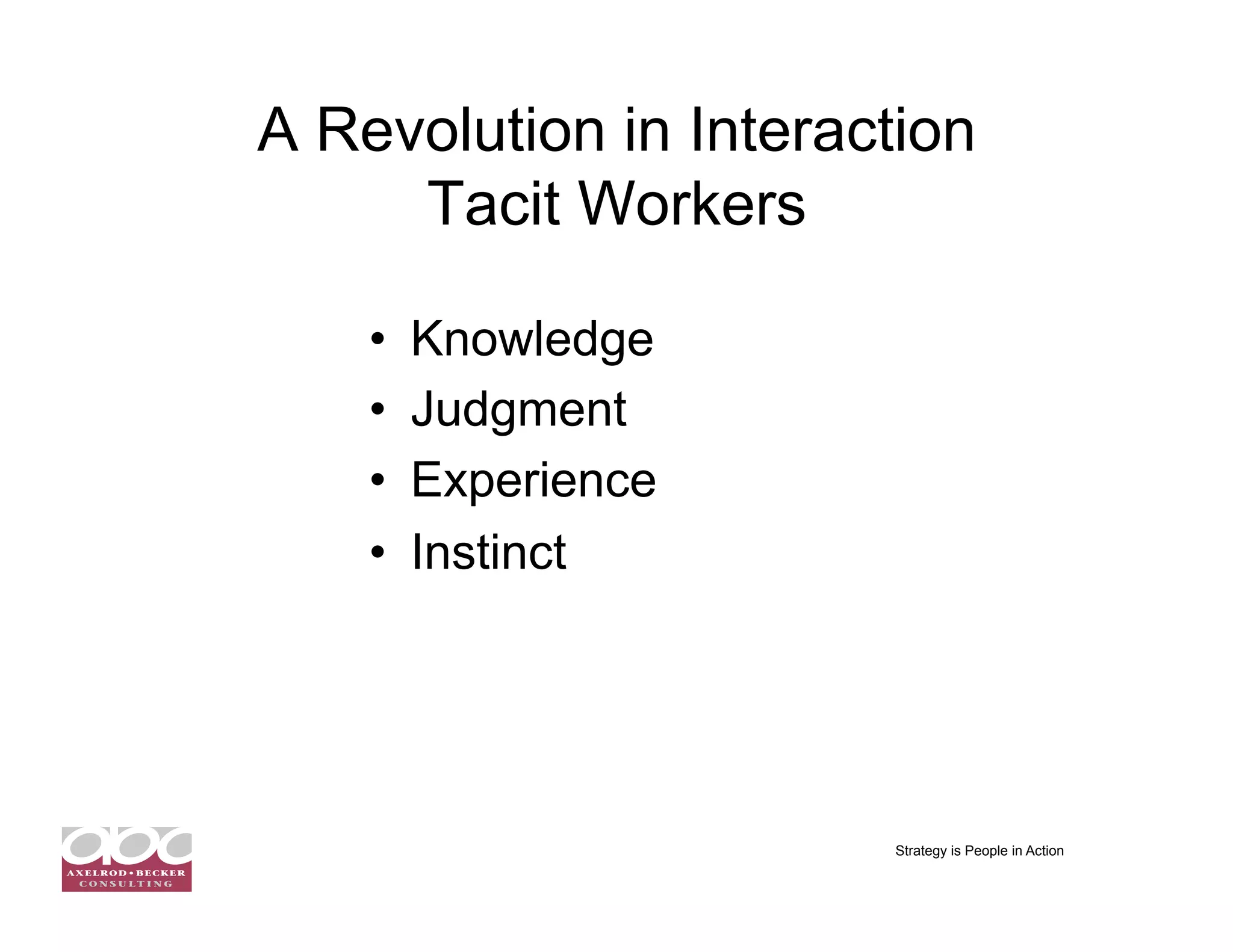 A Revolution in Interaction
Tacit Workers

• Knowledge
• Judgment
• Experience
• Instinct

abc
AXELROD • BECKER
CONSULTING

Strategy is People in Action